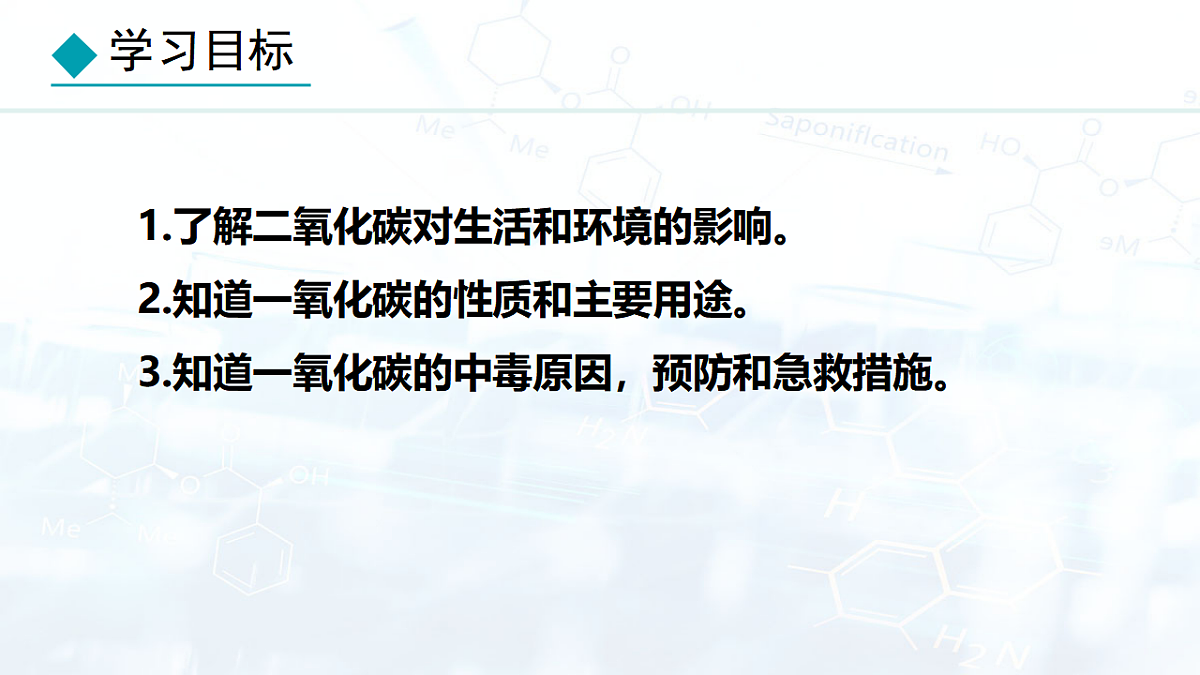 学习目标

1.了解二氧化碳对生活和环境的影响。

2.知道一氧化碳的性质和主要用途。

3.知道一氧化碳的中毒原因，预防和急救措施。